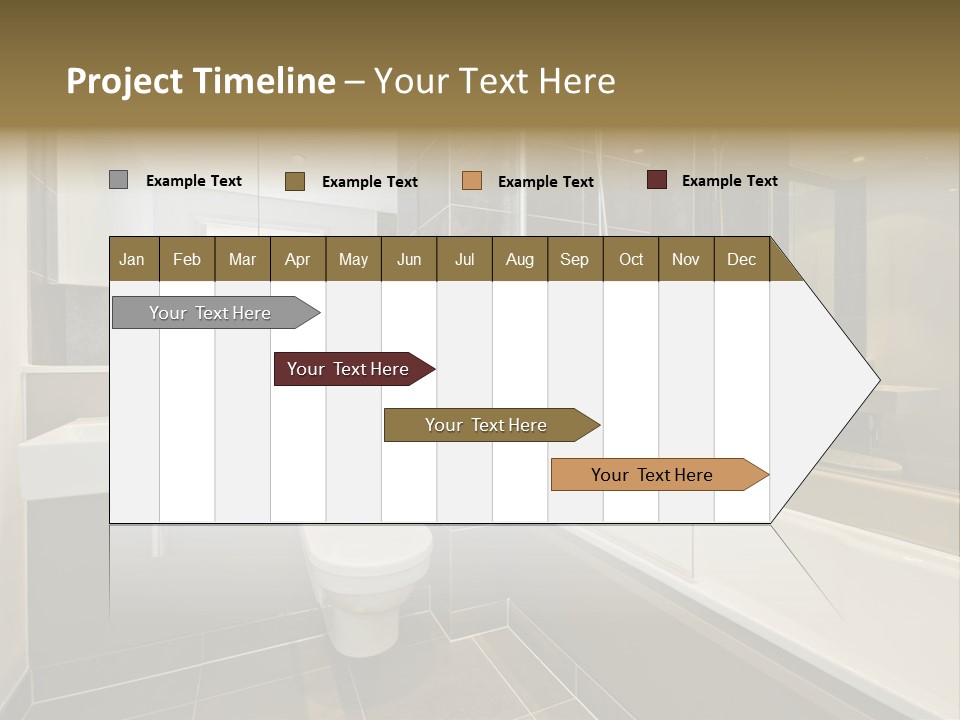 Project Timeline – Your Text Here

Example Text
Example Text
Example Text
Example Text

| Jan | Feb | Mar | Apr | May | Jun | Jul | Aug | Sep | Oct | Nov | Dec |
|---|---|---|---|---|---|---|---|---|---|---|---|

Your Text Here
Your Text Here
Your Text Here
Your Text Here